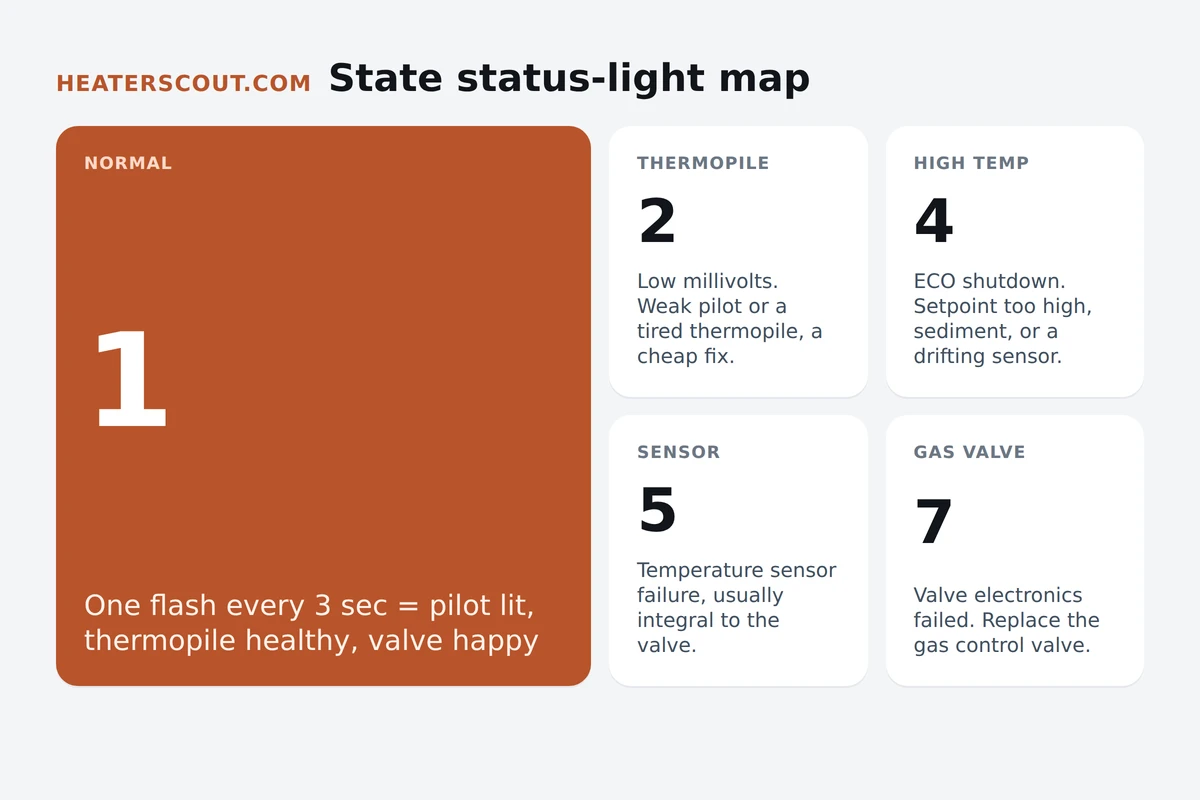 HEATERSCOUT.COM State status-light map

NORMAL

1

One flash every 3 sec = pilot lit, thermopile healthy, valve happy

THERMOPILE

2

Low millivolts. Weak pilot or a tired thermopile, a cheap fix.

HIGH TEMP

4

ECO shutdown. Setpoint too high, sediment, or a drifting sensor.

SENSOR

5

Temperature sensor failure, usually integral to the valve.

GAS VALVE

7

Valve electronics failed. Replace the gas control valve.